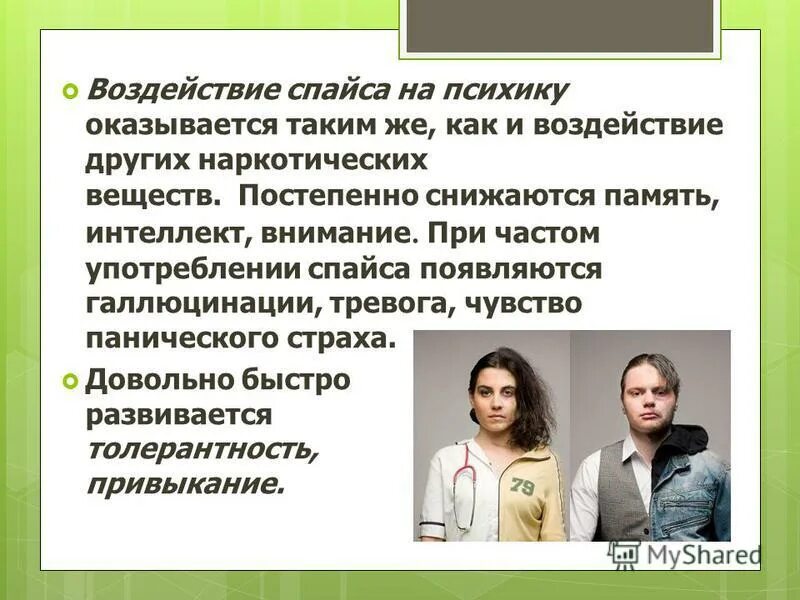 Воздействие спайса на психику оказывается таким же, как и воздействие других наркотических веществ. Постепенно снижаются память, интеллект, внимание. При частом употреблении спайса появляются галлюцинации, тревога, чувство панического страха.

Довольно быстро развивается толерантность, привыкание.

79

MyShared